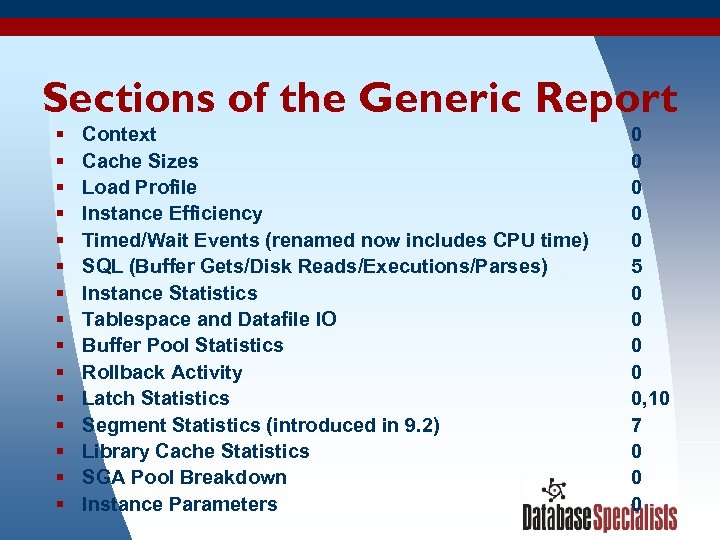 Sections of the Generic Report

- Context 0
- Cache Sizes 0
- Load Profile 0
- Instance Efficiency 0
- Timed/Wait Events (renamed now includes CPU time) 0
- SQL (Buffer Gets/Disk Reads/Executions/Parses) 5
- Instance Statistics 0
- Tablespace and Datafile IO 0
- Buffer Pool Statistics 0
- Rollback Activity 0
- Latch Statistics 0,10
- Segment Statistics (introduced in 9.2) 7
- Library Cache Statistics 0
- SGA Pool Breakdown 0
- Instance Parameters 0

DatabaseSpecialists